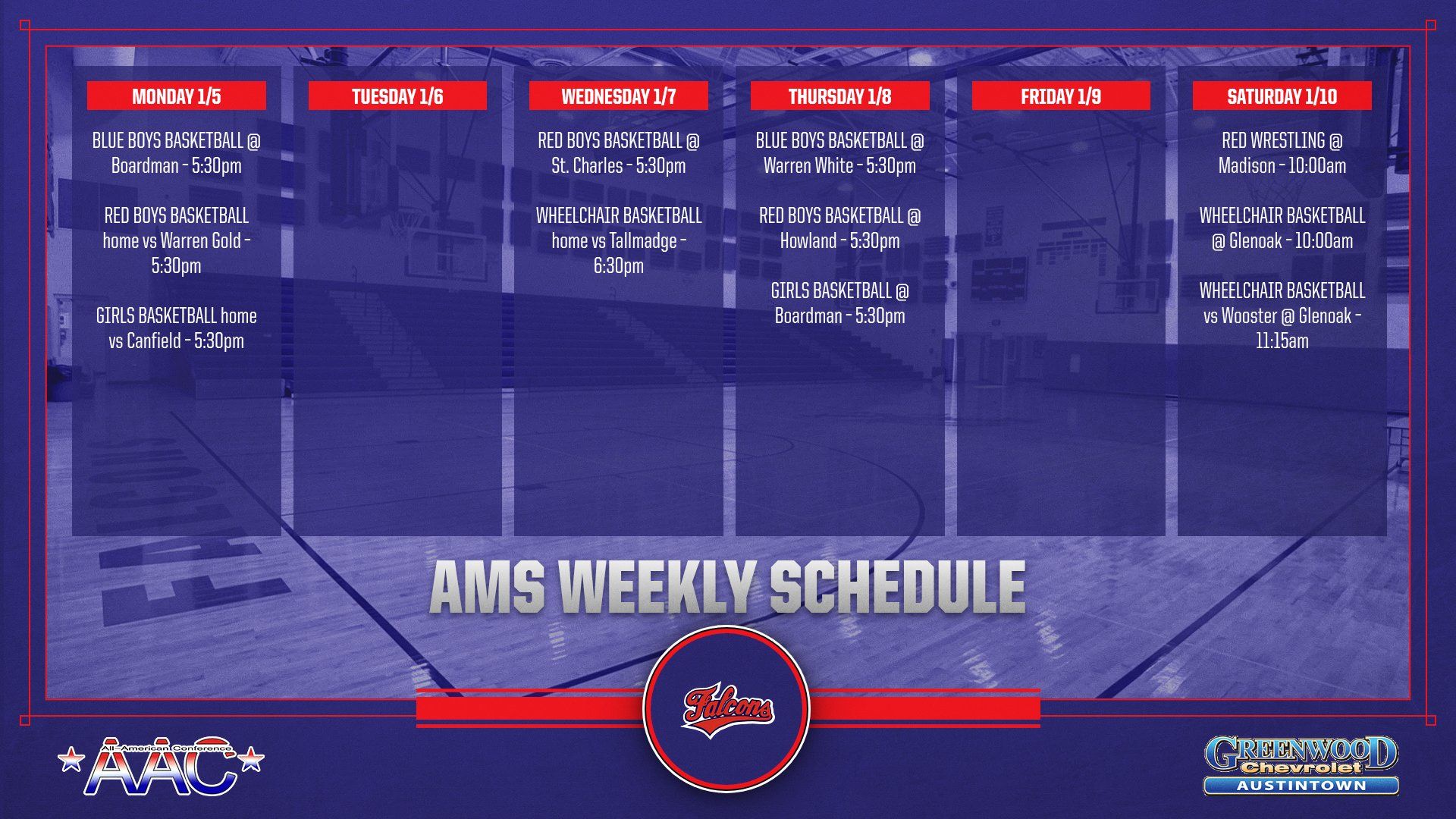 MONDAY 1/5

BLUE BOYS BASKETBALL @ Boardman - 5:30pm

RED BOYS BASKETBALL home vs Warren Gold - 5:30pm

GIRLS BASKETBALL home vs Canfield - 5:30pm

TUESDAY 1/6

WEDNESDAY 1/7

RED BOYS BASKETBALL @ St. Charles - 5:30pm

WHEELCHAIR BASKETBALL home vs Tallmadge - 6:30pm

THURSDAY 1/8

BLUE BOYS BASKETBALL @ Warren White - 5:30pm

RED BOYS BASKETBALL @ Howland - 5:30pm

GIRLS BASKETBALL @ Boardman - 5:30pm

FRIDAY 1/9

SATURDAY 1/10

RED WRESTLING @ Madison - 10:00am

WHEELCHAIR BASKETBALL @ Glenoak - 10:00am

WHEELCHAIR BASKETBALL vs Wooster @ Glenoak - 11:15am

AMS WEEKLY SCHEDULE

Falcons

All-American Conference AAC

GREENWOOD Chevrolet AUSTINTOWN